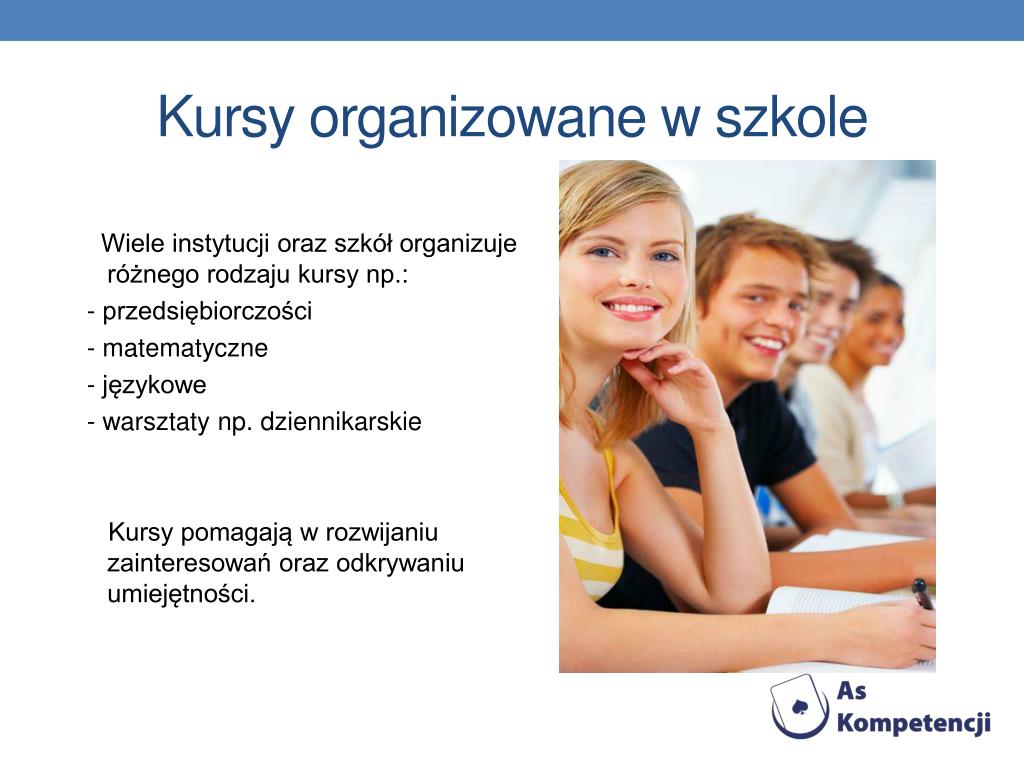 Kursy organizowane w szkole

Wiele instytucji oraz szkół organizuje różnego rodzaju kursy np.:
- przedsiębiorczości
- matematyczne
- językowe
- warsztaty np. dziennikarskie

Kursy pomagają w rozwijaniu zainteresowań oraz odkrywaniu umiejętności.

As Kompetencji